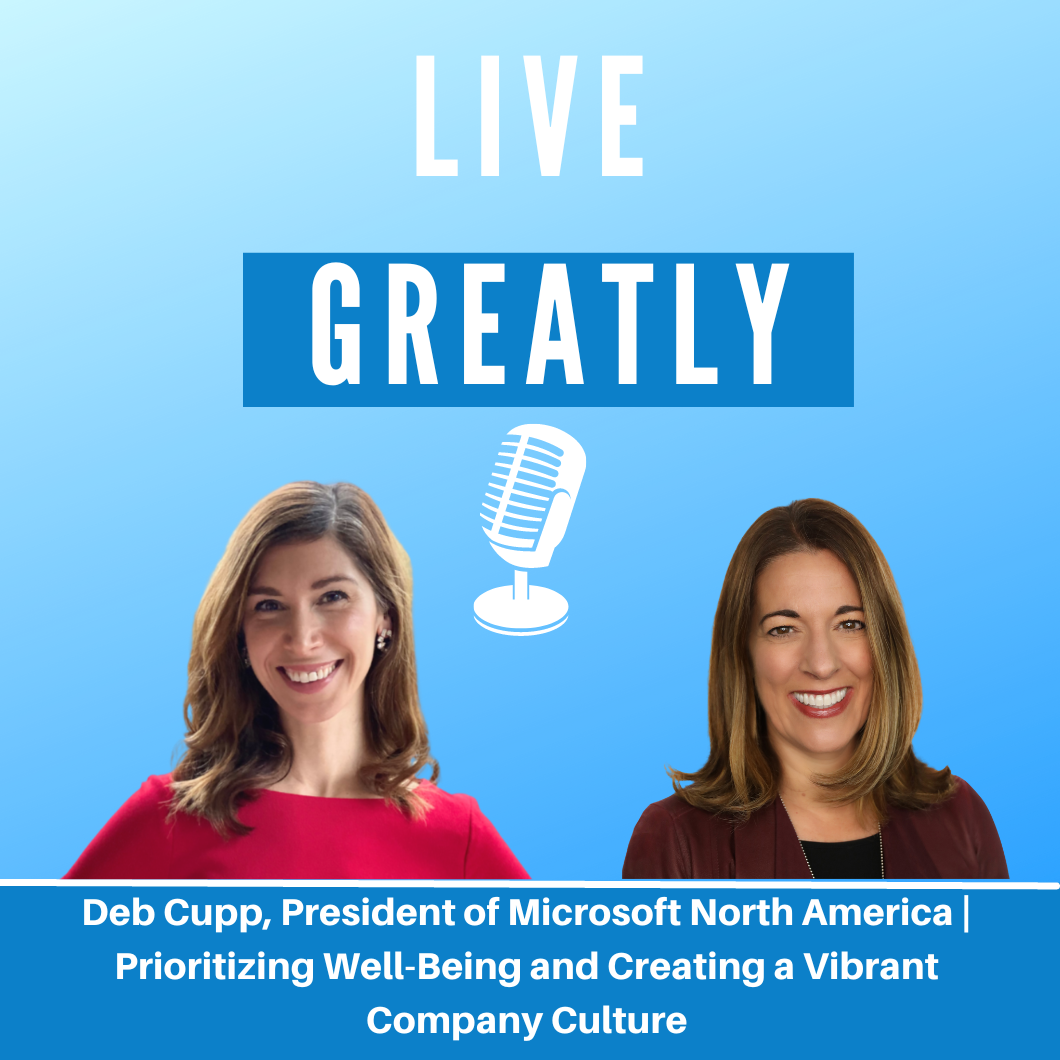 LIVE
GREATLY

Deb Cupp, President of Microsoft North America | Prioritizing Well-Being and Creating a Vibrant Company Culture